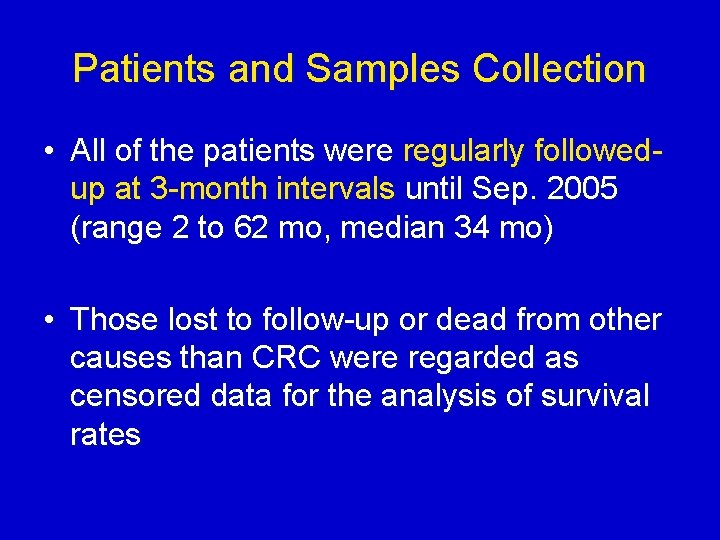 Patients and Samples Collection

• All of the patients were regularly followed-up at 3-month intervals until Sep. 2005 (range 2 to 62 mo, median 34 mo)

• Those lost to follow-up or dead from other causes than CRC were regarded as censored data for the analysis of survival rates